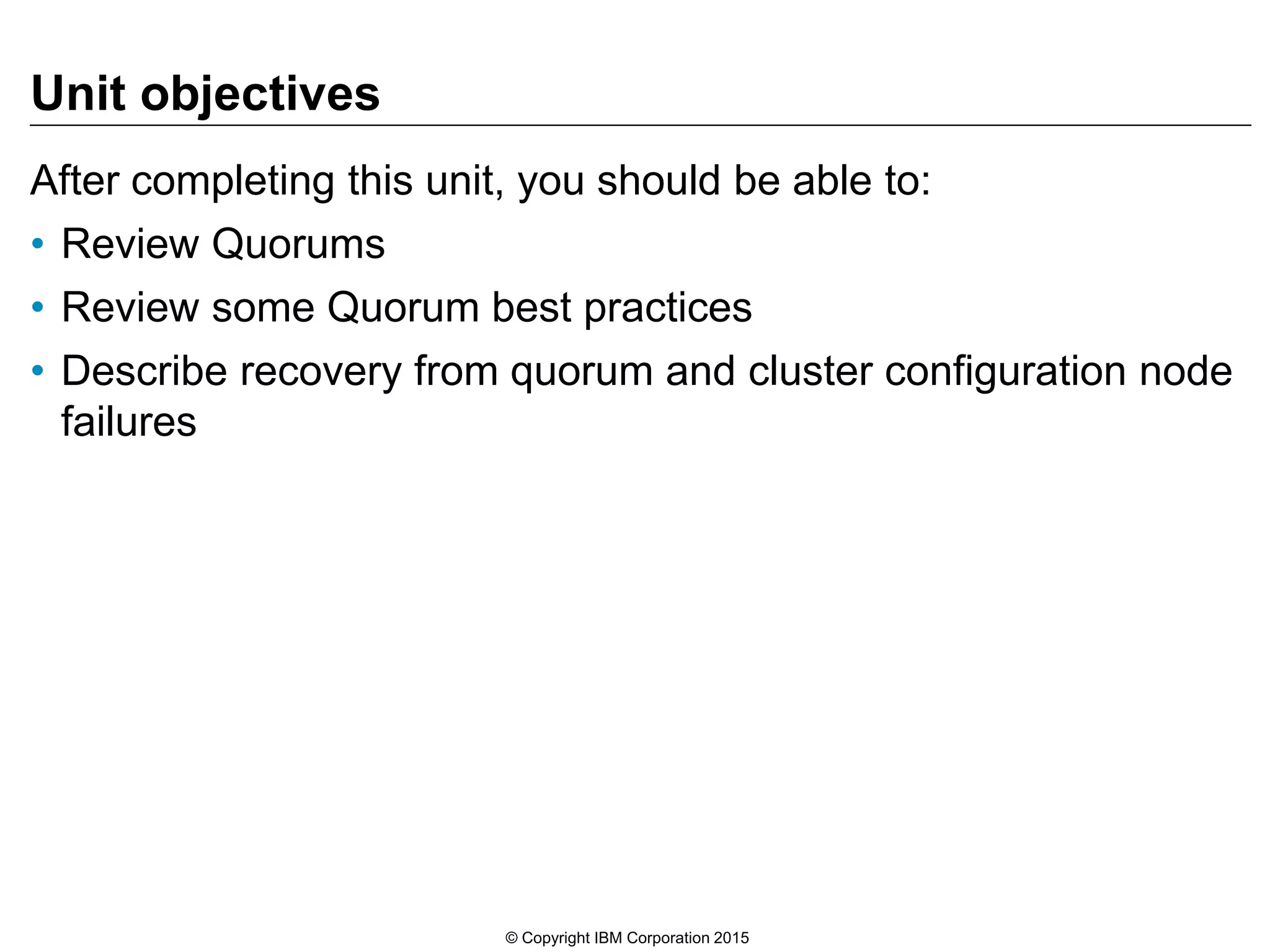 Unit objectives

After completing this unit, you should be able to:

• Review Quorums
• Review some Quorum best practices
• Describe recovery from quorum and cluster configuration node failures

© Copyright IBM Corporation 2015